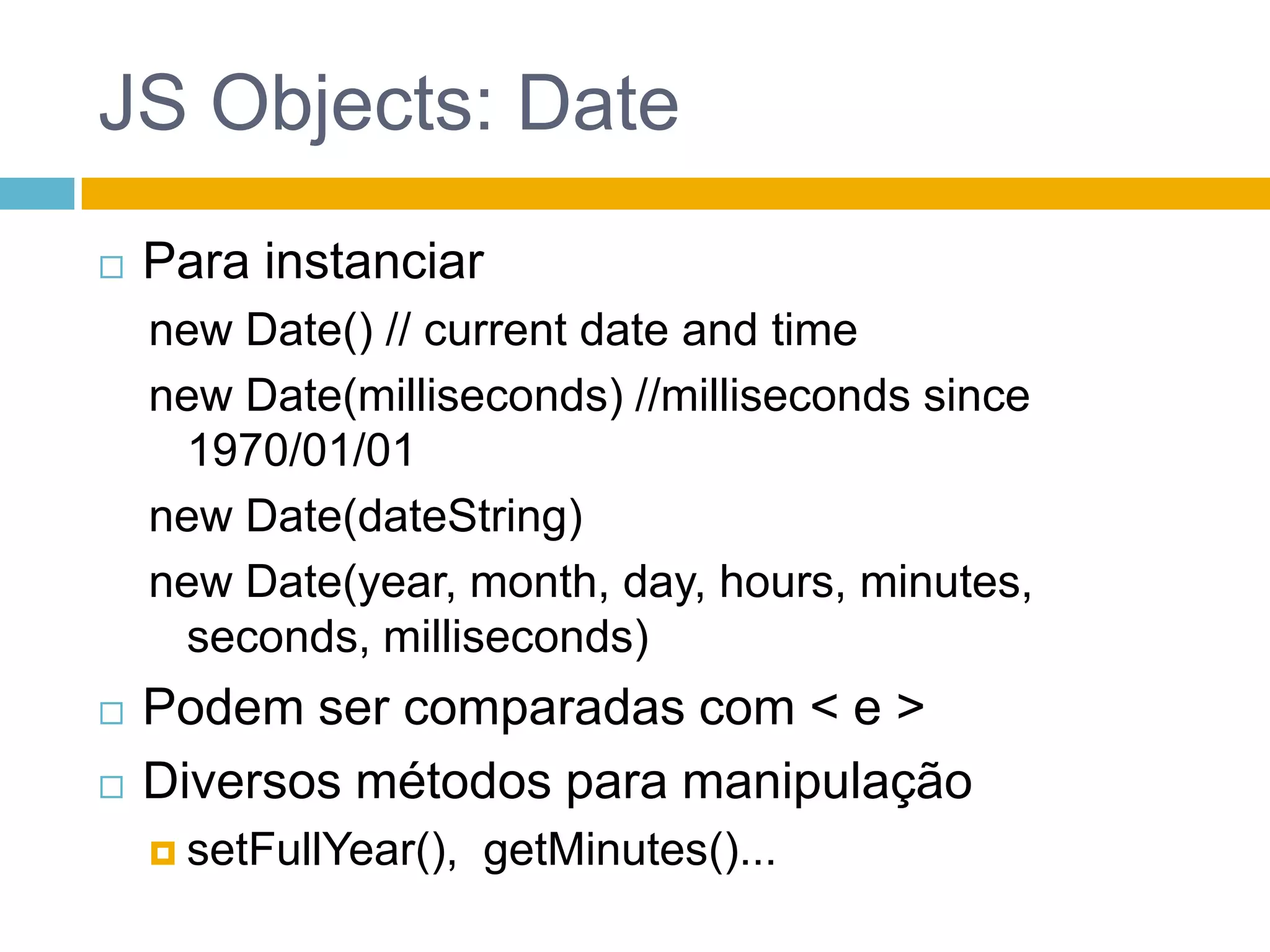 JS Objects: Date

Para instanciar

new Date() // current date and time

new Date(milliseconds) //milliseconds since 1970/01/01

new Date(dateString)

new Date(year, month, day, hours, minutes, seconds, milliseconds)

Podem ser comparadas com < e >

Diversos métodos para manipulação

setFullYear(), getMinutes()...